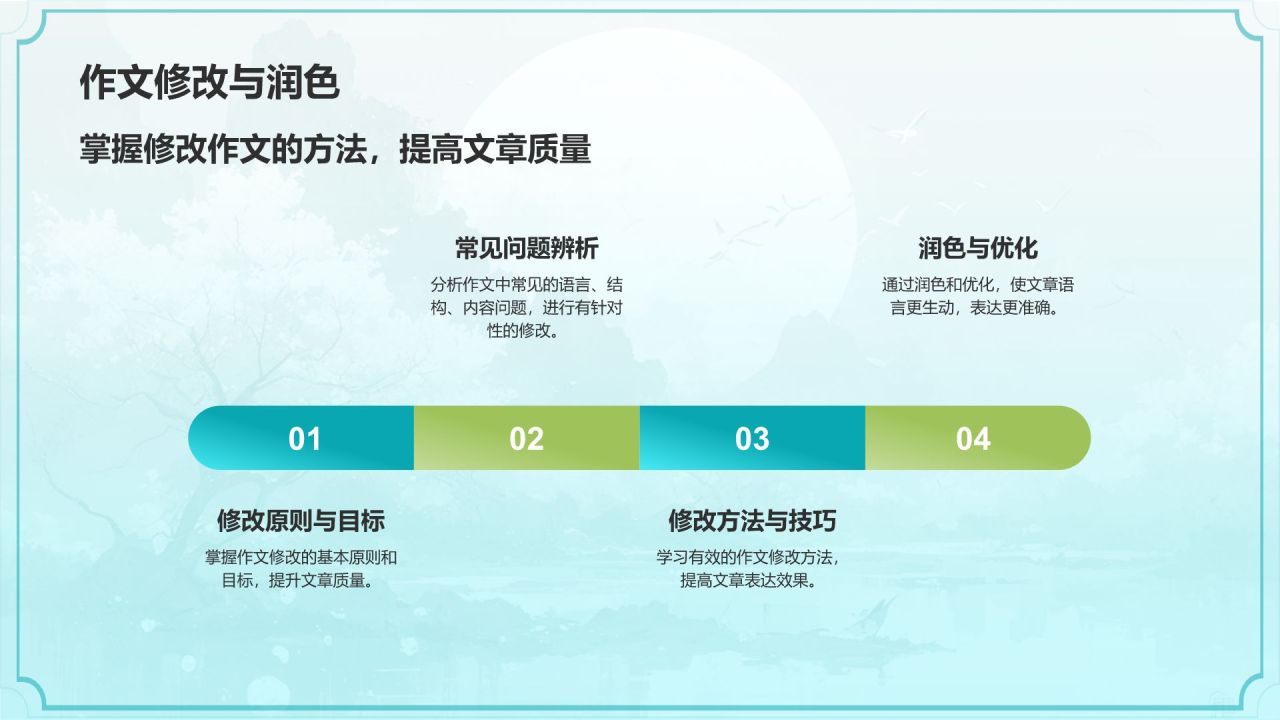 作文修改与润色

掌握修改作文的方法，提高文章质量

常见问题辨析

分析作文中常见的语言、结构、内容问题，进行有针对性的修改。

润色与优化

通过润色和优化，使文章语言更生动，表达更准确。

01

02

03

04

修改原则与目标

掌握作文修改的基本原则和目标，提升文章质量。

修改方法与技巧

学习有效的作文修改方法，提高文章表达效果。